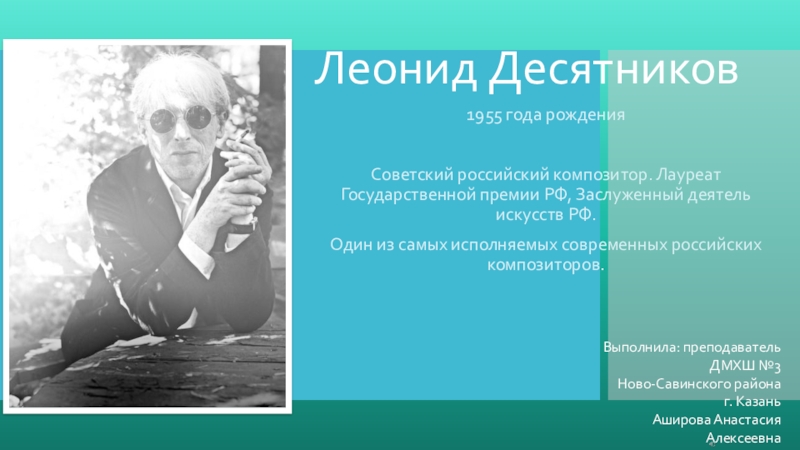 Леонид Десятников

1955 года рождения

Советский российский композитор. Лауреат Государственной премии РФ, Заслуженный деятель искусств РФ.

Один из самых исполняемых современных российских композиторов.

Выполнила: преподаватель ДМХШ №3 Ново-Савинского района г. Казань Аширова Анастасия Алексеевна